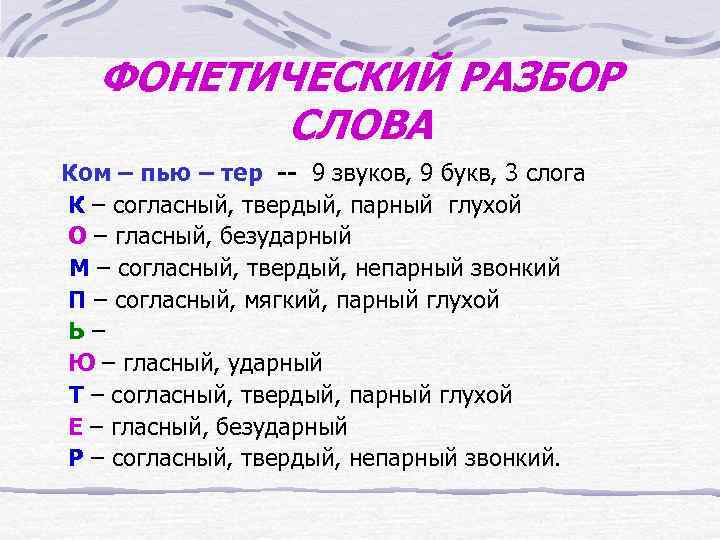 ФОНЕТИЧЕСКИЙ РАЗБОР СЛОВА

Ком – пью – тер -- 9 звуков, 9 букв, 3 слога
К – согласный, твердый, парный глухой
О – гласный, безударный
М – согласный, твердый, непарный звонкий
П – согласный, мягкий, парный глухой
Ь –
Ю – гласный, ударный
Т – согласный, твердый, парный глухой
Е – гласный, безударный
Р – согласный, твердый, непарный звонкий.